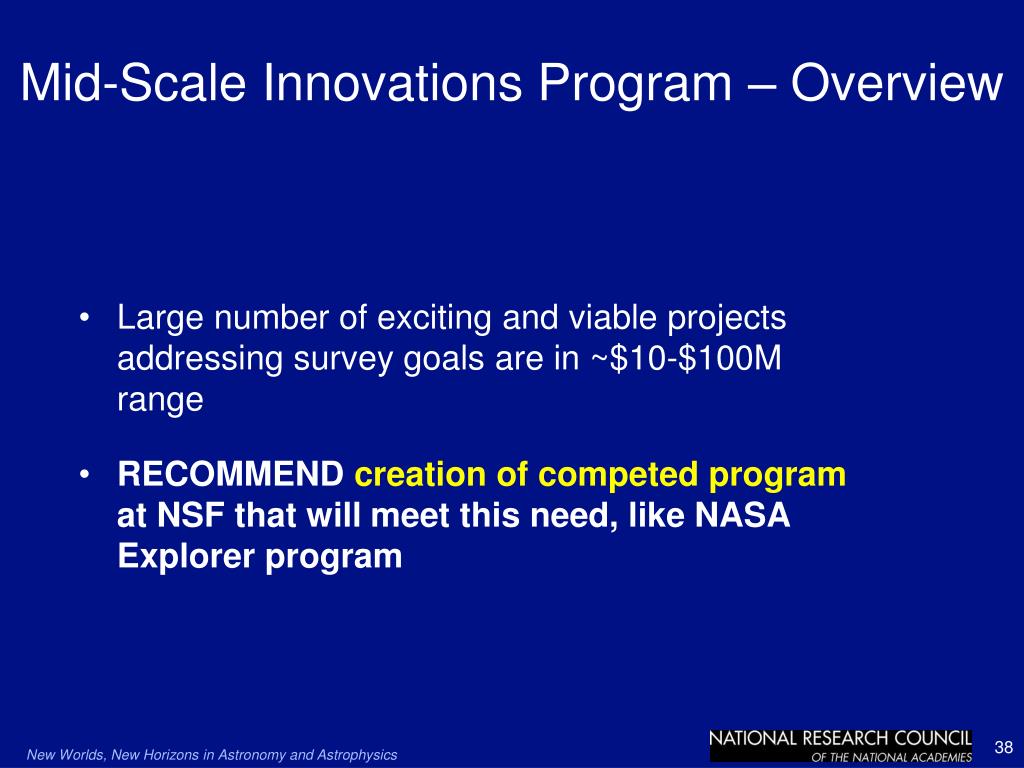 Mid-Scale Innovations Program – Overview

• Large number of exciting and viable projects addressing survey goals are in ~\$10-\$100M range

• RECOMMEND creation of competed program at NSF that will meet this need, like NASA Explorer program

New Worlds, New Horizons in Astronomy and Astrophysics

NATIONAL RESEARCH COUNCIL
OF THE NATIONAL ACADEMIES

38